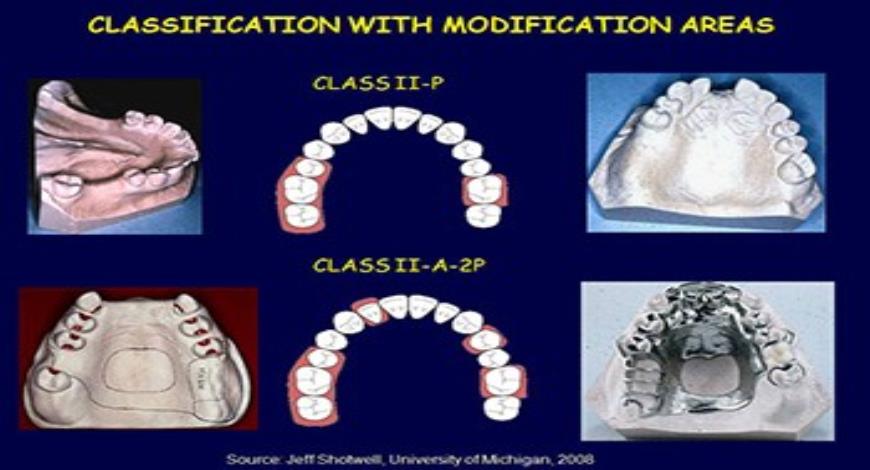 CLASSIFICATION WITH MODIFICATION AREAS

CLASS II-P

CLASS II-A-2P

Source: Jeff Shotwell, University of Michigan, 2008